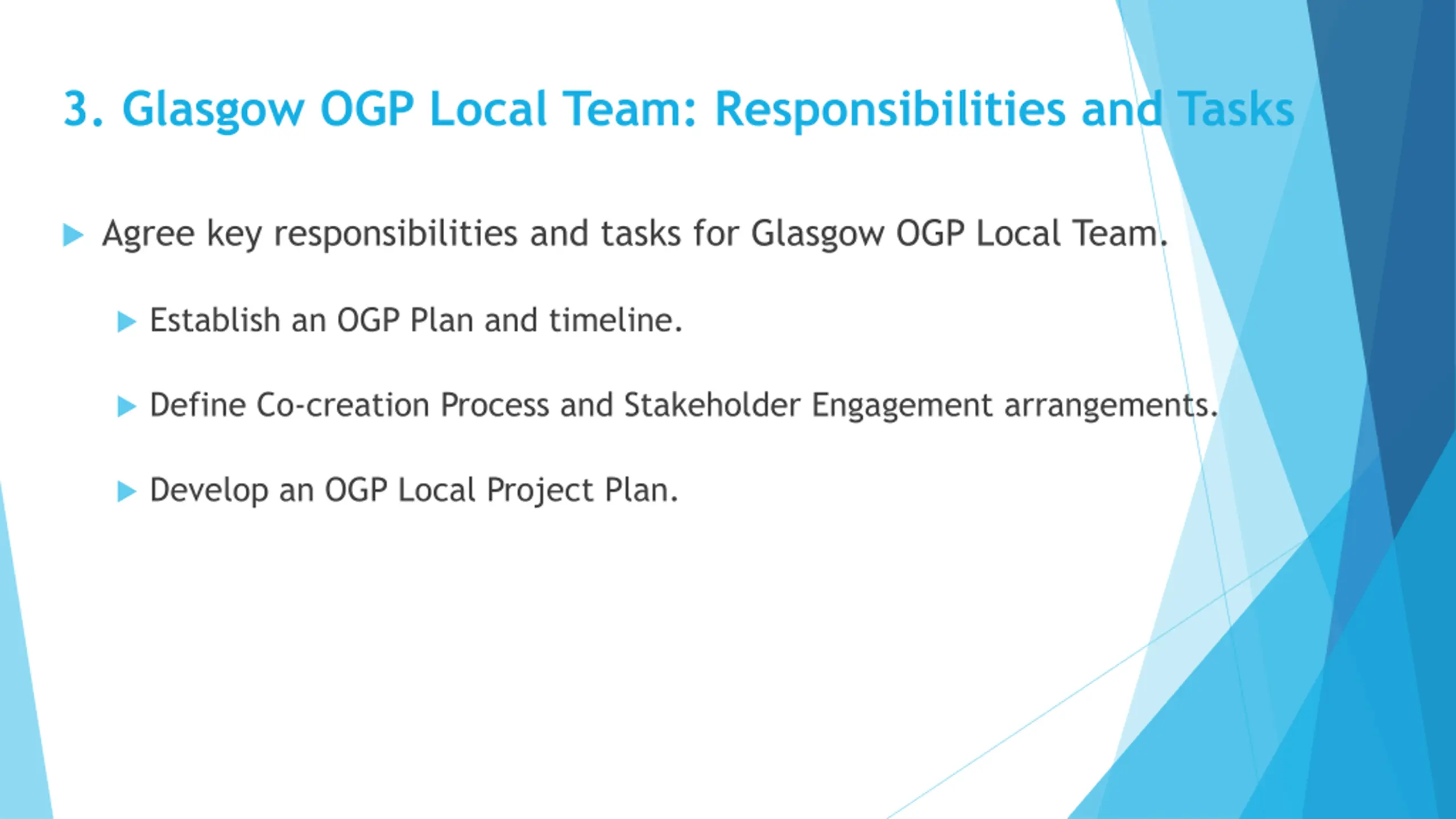 3. Glasgow OGP Local Team: Responsibilities and Tasks

Agree key responsibilities and tasks for Glasgow OGP Local Team.

Establish an OGP Plan and timeline.

Define Co-creation Process and Stakeholder Engagement arrangements.

Develop an OGP Local Project Plan.